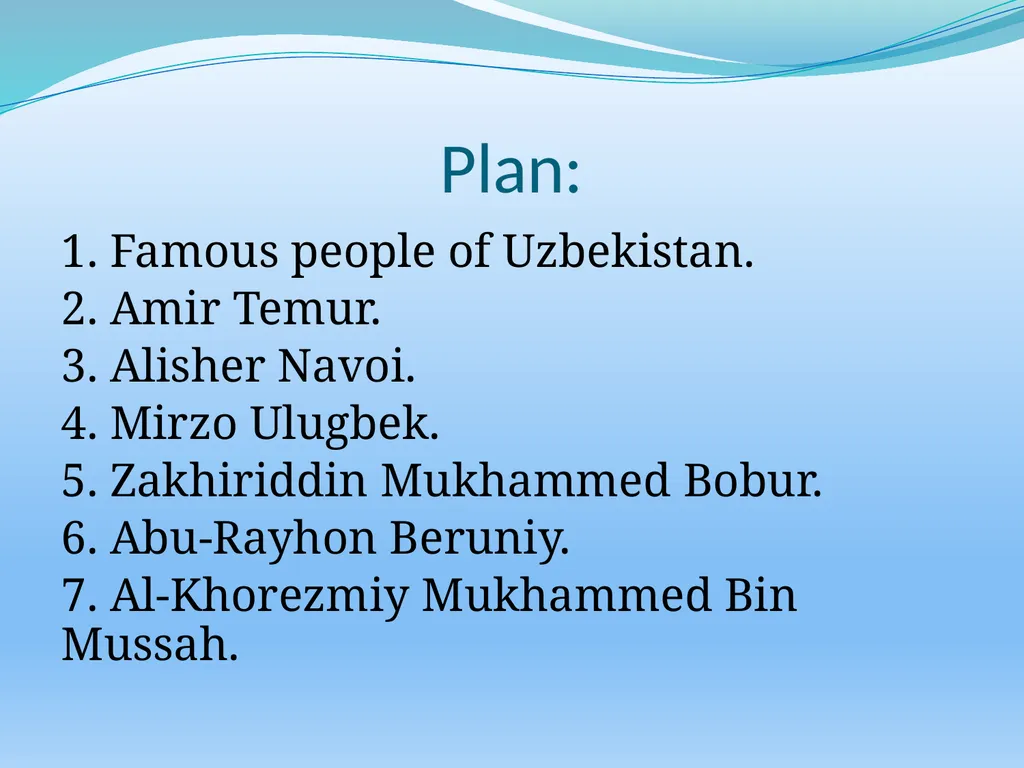 Plan:

1. Famous people of Uzbekistan.
2. Amir Temur.
3. Alisher Navoi.
4. Mirzo Ulugbek.
5. Zakhiriddin Mukhammed Bobur.
6. Abu-Rayhon Beruniy.
7. Al-Khorezmiy Mukhammed Bin Mussah.